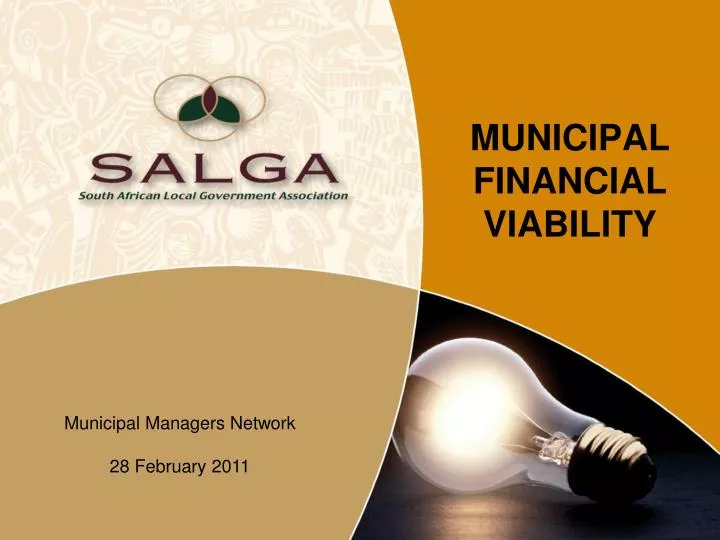 SALGA
South African Local Government Association

MUNICIPAL FINANCIAL VIABILITY

Municipal Managers Network

28 February 2011